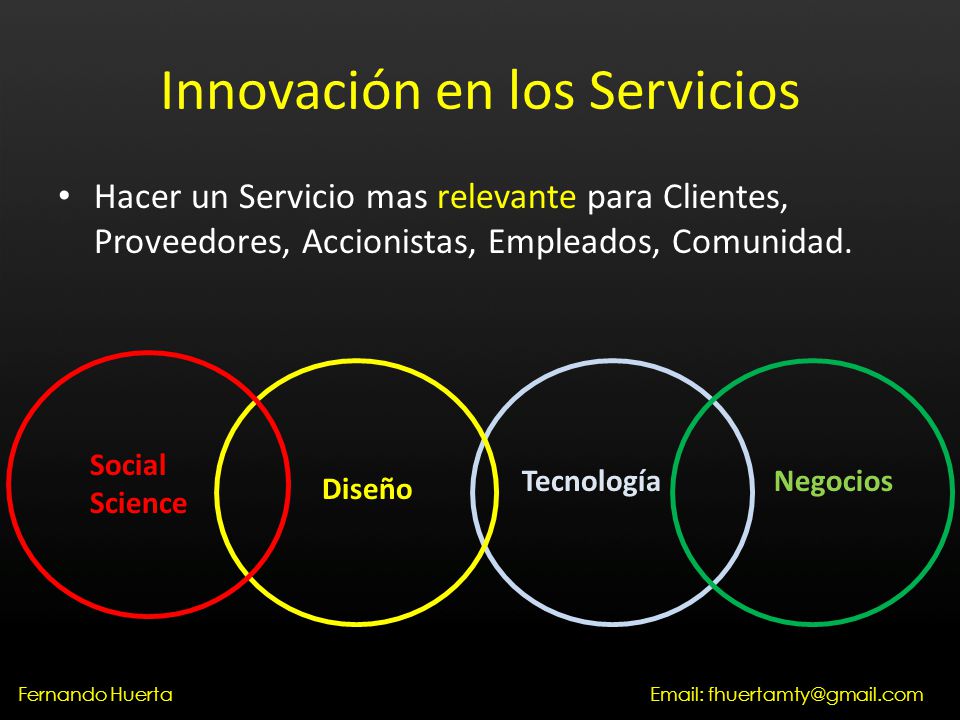 Innovación en los Servicios

• Hacer un Servicio mas relevante para Clientes, Proveedores, Accionistas, Empleados, Comunidad.

Social Science

Diseño

Tecnología

Negocios

Fernando Huerta

Email: fhuertamty@gmail.com